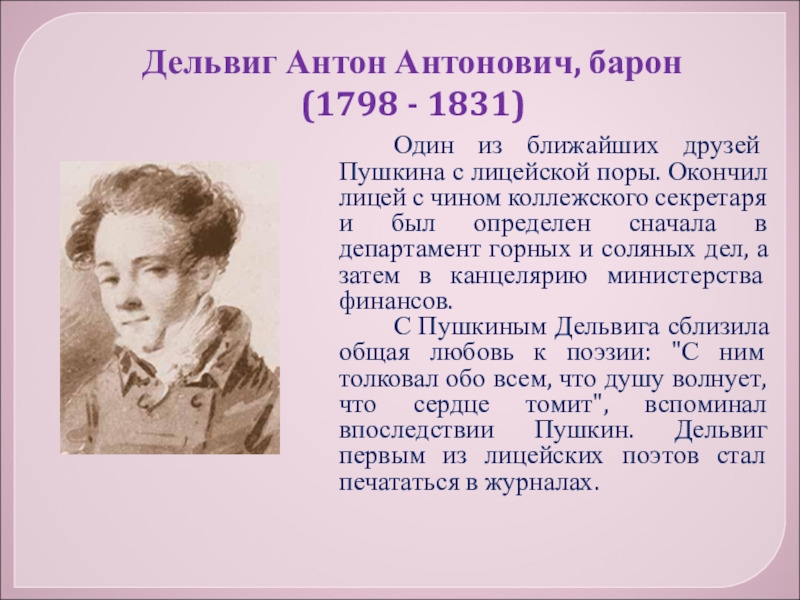 Дельвиг Антон Антонович, барон
(1798 - 1831)

Один из ближайших друзей Пушкина с лицейской поры. Окончил лицей с чином коллежского секретаря и был определен сначала в департамент горных и соляных дел, а затем в канцелярию министерства финансов.

С Пушкиным Дельвига сблизила общая любовь к поэзии: "С ним толковал обо всем, что душу волнует, что сердце томит", вспоминал впоследствии Пушкин. Дельвиг первым из лицейских поэтов стал печататься в журналах.